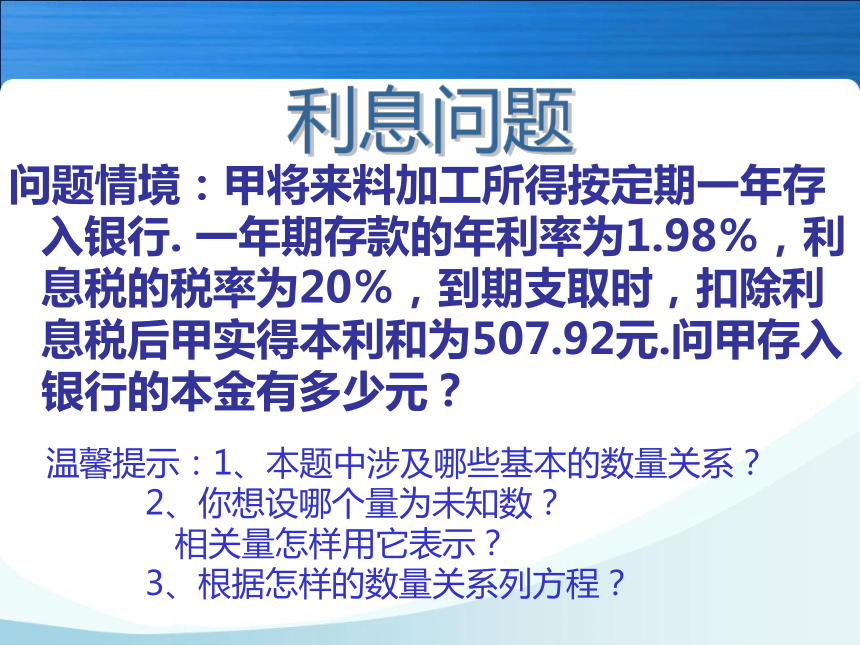 利息问题

问题情境：甲将来料加工所得按定期一年存入银行. 一年期存款的年利率为1.98%，利息税的税率为20%，到期支取时，扣除利息税后甲实得本利和为507.92元.问甲存入银行的本金有多少元？

温馨提示：1、本题中涉及哪些基本的数量关系？
2、你想设哪个量为未知数？
相关量怎样用它表示？
3、根据怎样的数量关系列方程？